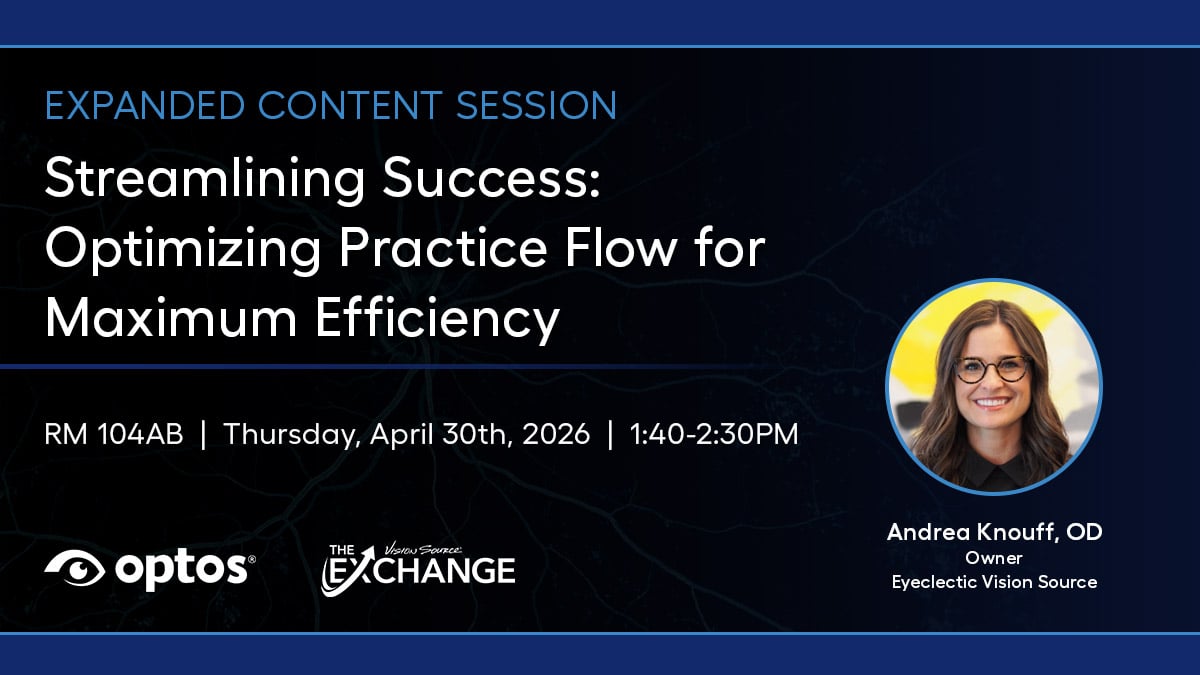 EXPANDED CONTENT SESSION

Streamlining Success: Optimizing Practice Flow for Maximum Efficiency

RM 104AB | Thursday, April 30th, 2026 | 1:40-2:30PM

optos®

THE Vision Source EXCHANGE

Andrea Knouff, OD
Owner
Eyeclectic Vision Source